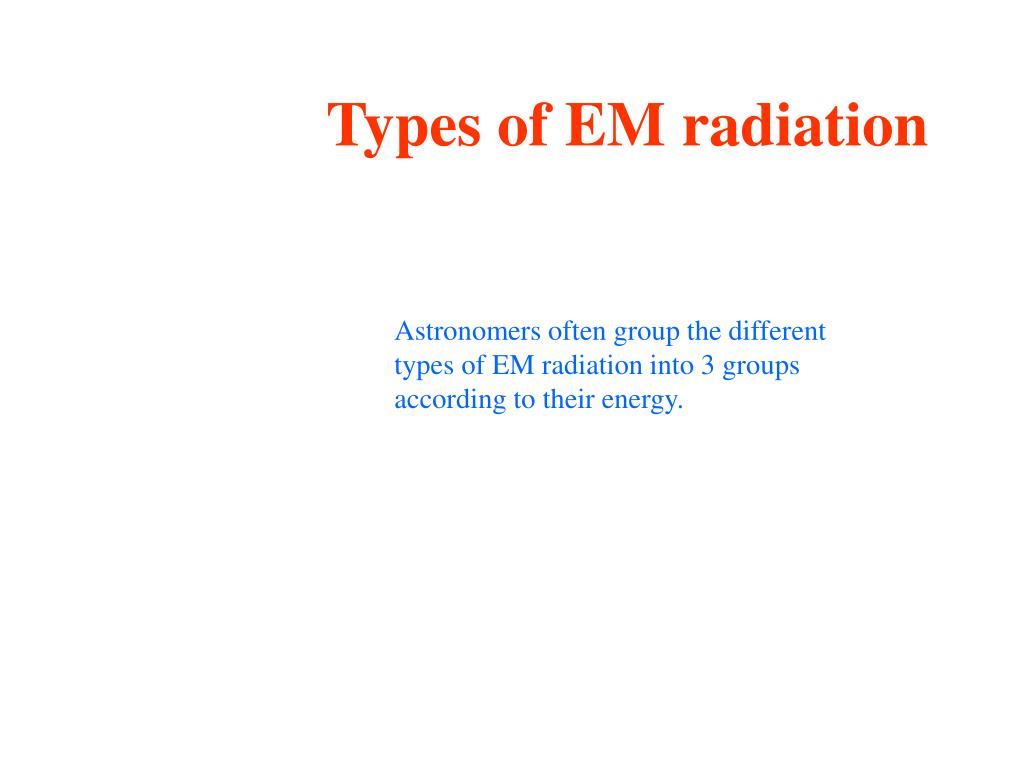 Types of EM radiation

Astronomers often group the different types of EM radiation into 3 groups according to their energy.